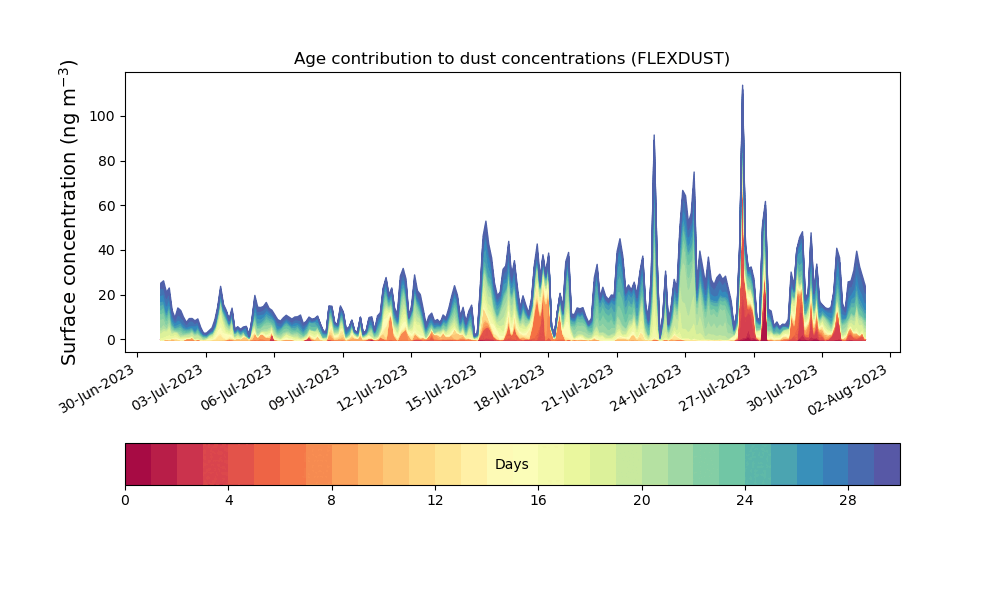 Age contribution to dust concentrations (FLEXDUST)

Surface concentration (ng m$^{-3}$)

100
80
60
40
20
0

30-Jun-2023
03-Jul-2023
06-Jul-2023
09-Jul-2023
12-Jul-2023
15-Jul-2023
18-Jul-2023
21-Jul-2023
24-Jul-2023
27-Jul-2023
30-Jul-2023
02-Aug-2023

Days

0
4
8
12
16
20
24
28